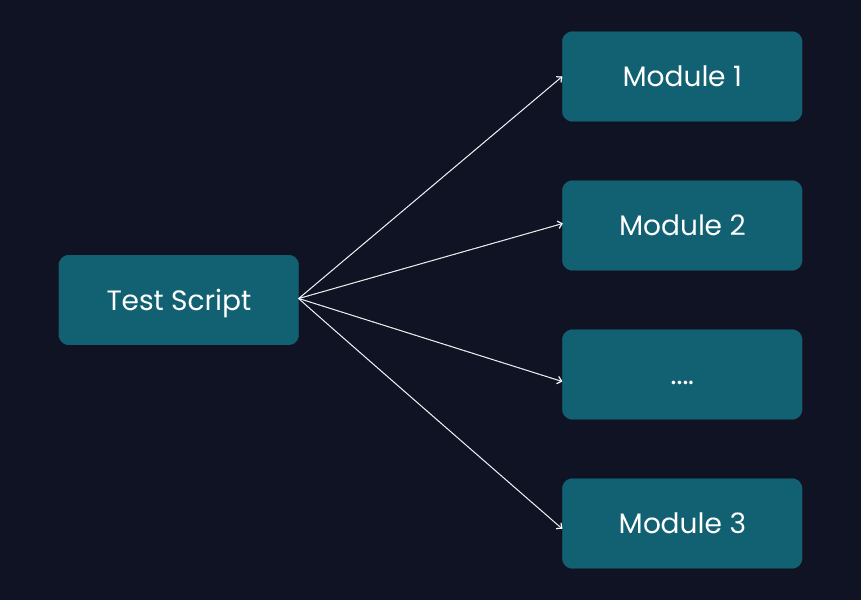 Test Script

Module 1

Module 2

....

Module 3